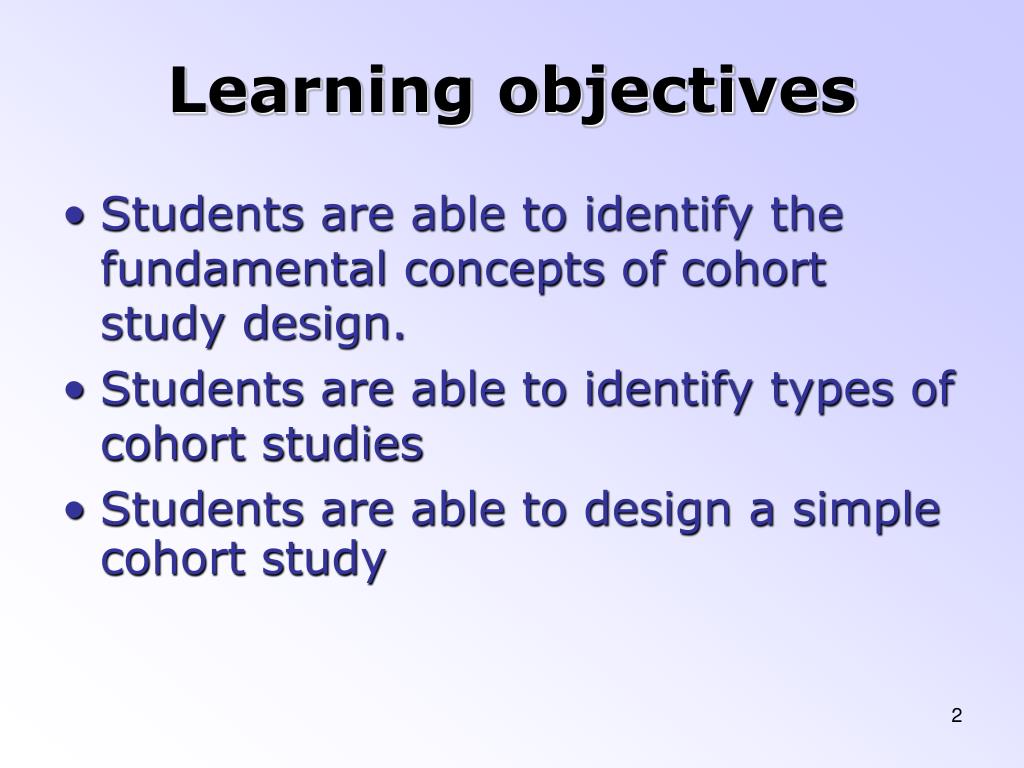 Learning objectives

• Students are able to identify the fundamental concepts of cohort study design.
• Students are able to identify types of cohort studies
• Students are able to design a simple cohort study

2